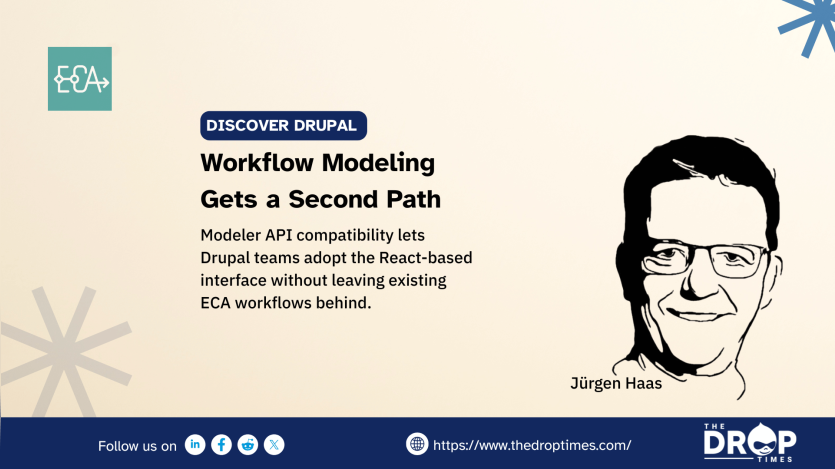 ECA

DISCOVER DRUPAL

Workflow Modeling Gets a Second Path

Modeler API compatibility lets Drupal teams adopt the React-based interface without leaving existing ECA workflows behind.

Jürgen Haas

Follow us on

https://www.thedroptimes.com/

THE DROP TIMES